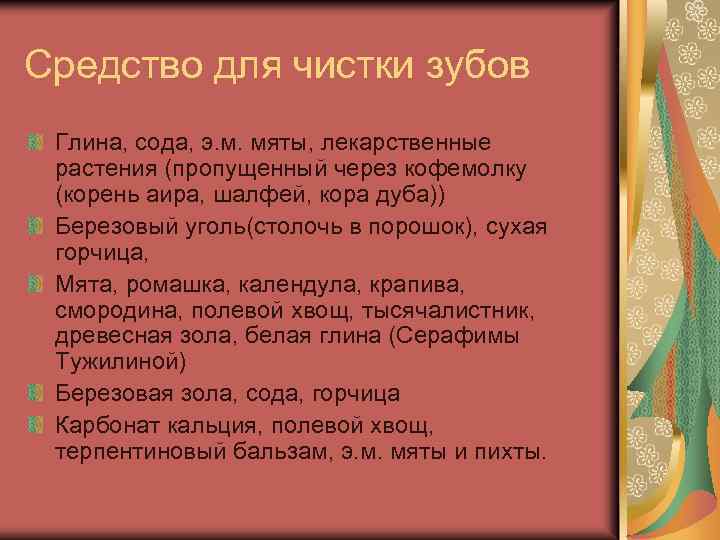 Средство для чистки зубов

Глина, сода, э.м. мяты, лекарственные растения (пропущенный через кофемолку (корень аира, шалфей, кора дуба))

Березовый уголь(столочь в порошок), сухая горчица,

Мята, ромашка, календула, крапива, смородина, полевой хвощ, тысячалистник, древесная зола, белая глина (Серафимы Тужилиной)

Березовая зола, сода, горчица

Карбонат кальция, полевой хвощ, терпентиновый бальзам, э.м. мяты и пихты.